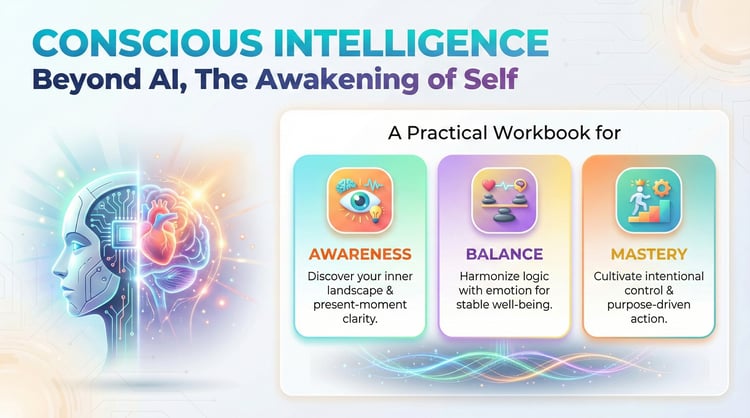 CONSCIOUS INTELLIGENCE
Beyond AI, The Awakening of Self

A Practical Workbook for

AWARENESS
Discover your inner landscape & present-moment clarity.

BALANCE
Harmonize logic with emotion for stable well-being.

MASTERY
Cultivate intentional control & purpose-driven action.